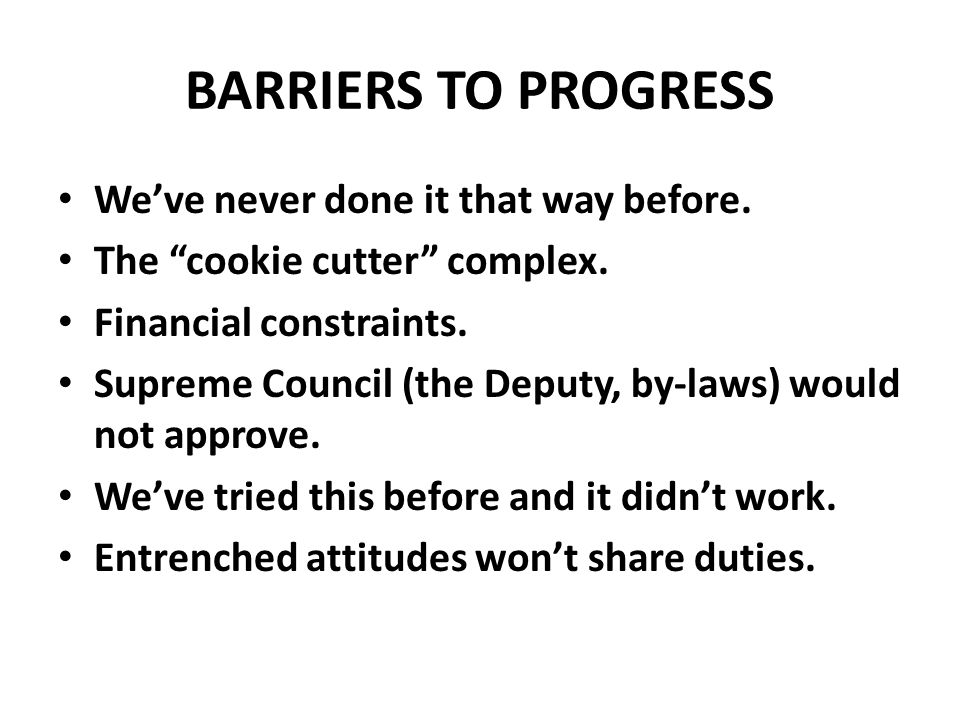 BARRIERS TO PROGRESS

• We’ve never done it that way before.
• The “cookie cutter” complex.
• Financial constraints.
• Supreme Council (the Deputy, by-laws) would not approve.
• We’ve tried this before and it didn’t work.
• Entrenched attitudes won’t share duties.